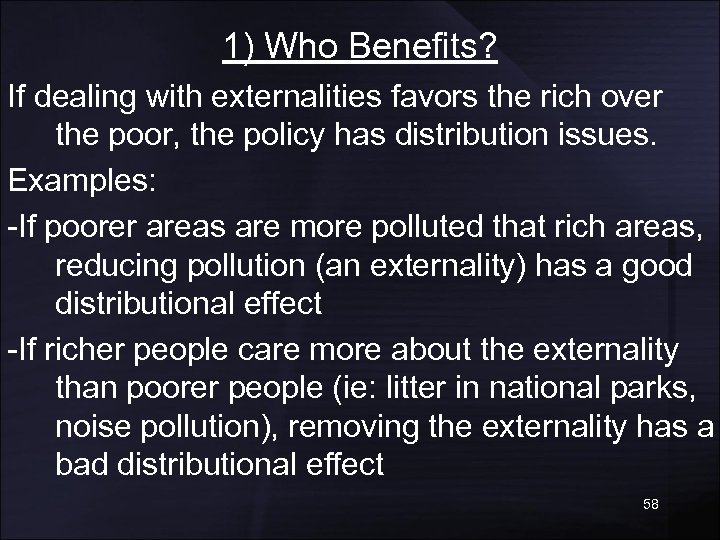 1) Who Benefits?

If dealing with externalities favors the rich over the poor, the policy has distribution issues.

Examples:

-If poorer areas are more polluted that rich areas, reducing pollution (an externality) has a good distributional effect

-If richer people care more about the externality than poorer people (ie: litter in national parks, noise pollution), removing the externality has a bad distributional effect

58